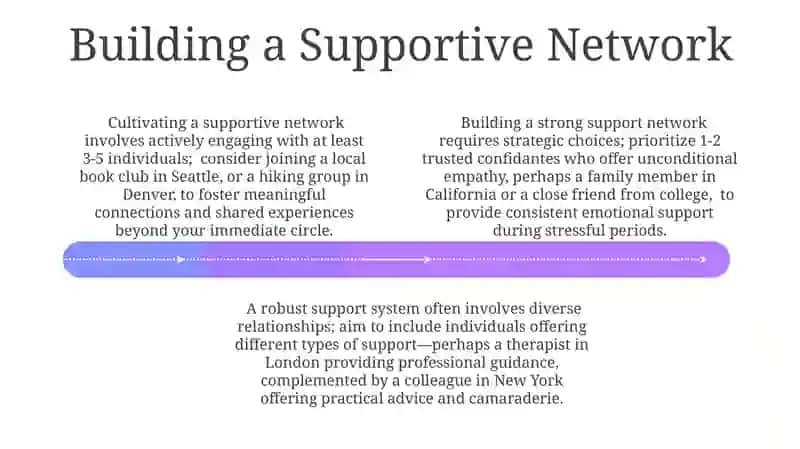 Building a Supportive Network

Cultivating a supportive network involves actively engaging with at least 3-5 individuals; consider joining a local book club in Seattle, or a hiking group in Denver, to foster meaningful connections and shared experiences beyond your immediate circle.

Building a strong support network requires strategic choices; prioritize 1-2 trusted confidantes who offer unconditional empathy, perhaps a family member in California or a close friend from college, to provide consistent emotional support during stressful periods.

A robust support system often involves diverse relationships; aim to include individuals offering different types of support—perhaps a therapist in London providing professional guidance, complemented by a colleague in New York offering practical advice and camaraderie.